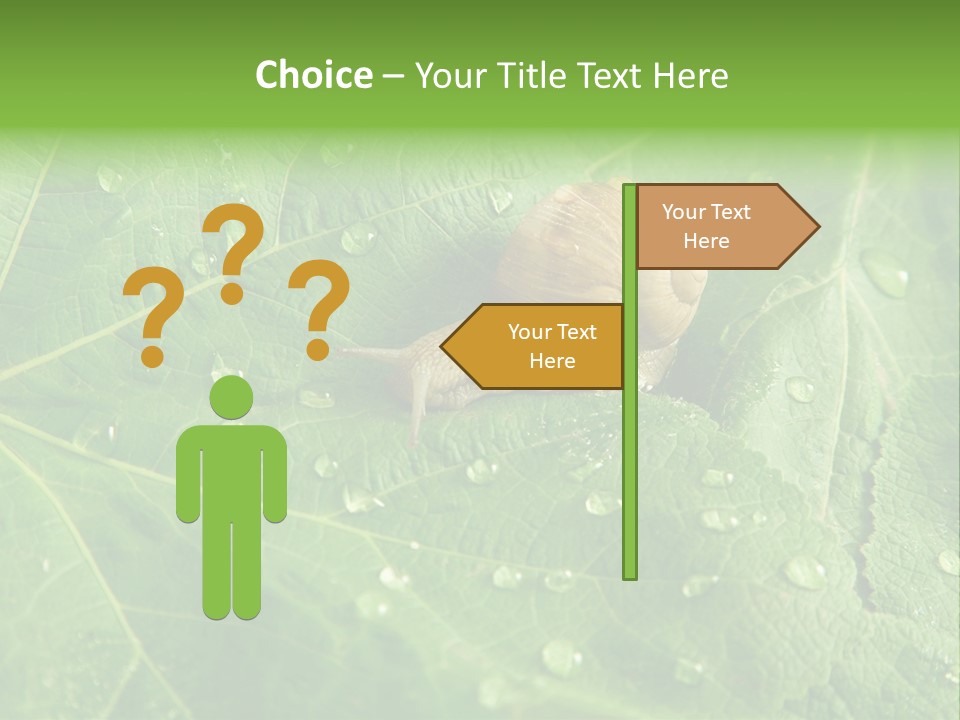 Choice – Your Title Text Here

? ? ?

Your Text Here

Your Text Here